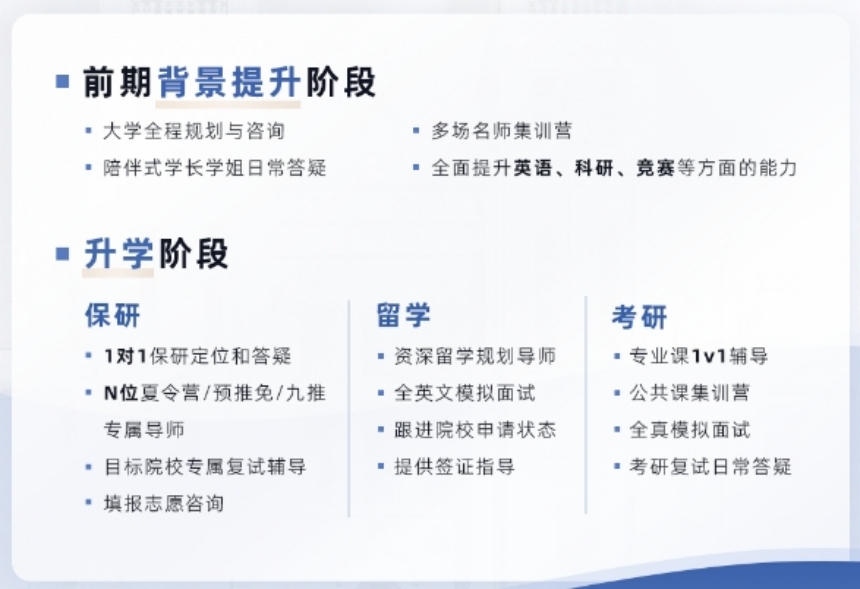 前期背景提升阶段

大学全程规划与咨询

陪伴式学长学姐日常答疑

多场名师集训营

全面提升英语、科研、竞赛等方面的能力

升学阶段

保研

1对1保研定位和答疑

N位夏令营/预推免/九推专属导师

目标院校专属复试辅导

填报志愿咨询

留学

资深留学规划导师

全英文模拟面试

跟进院校申请状态

提供签证指导

考研

专业课1v1辅导

公共课集训营

全真模拟面试

考研复试日常答疑